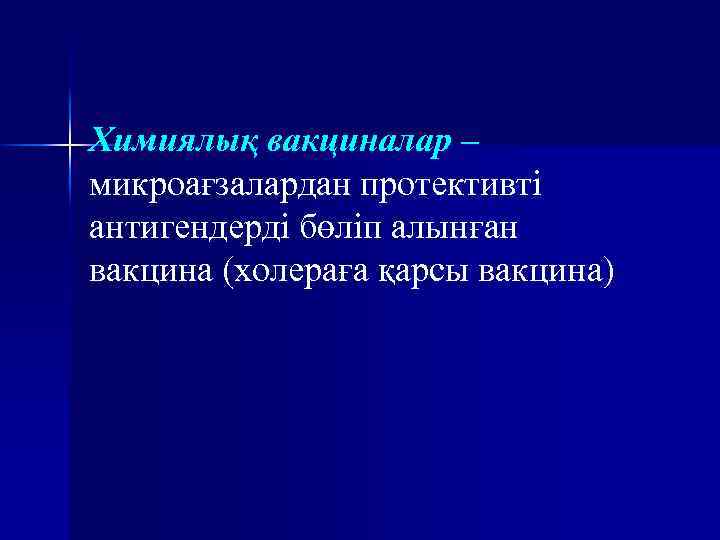 Химиялық вакциналар – микроағзалардан протективті антигендерді бөліп алынған вакцина (холераға қарсы вакцина)